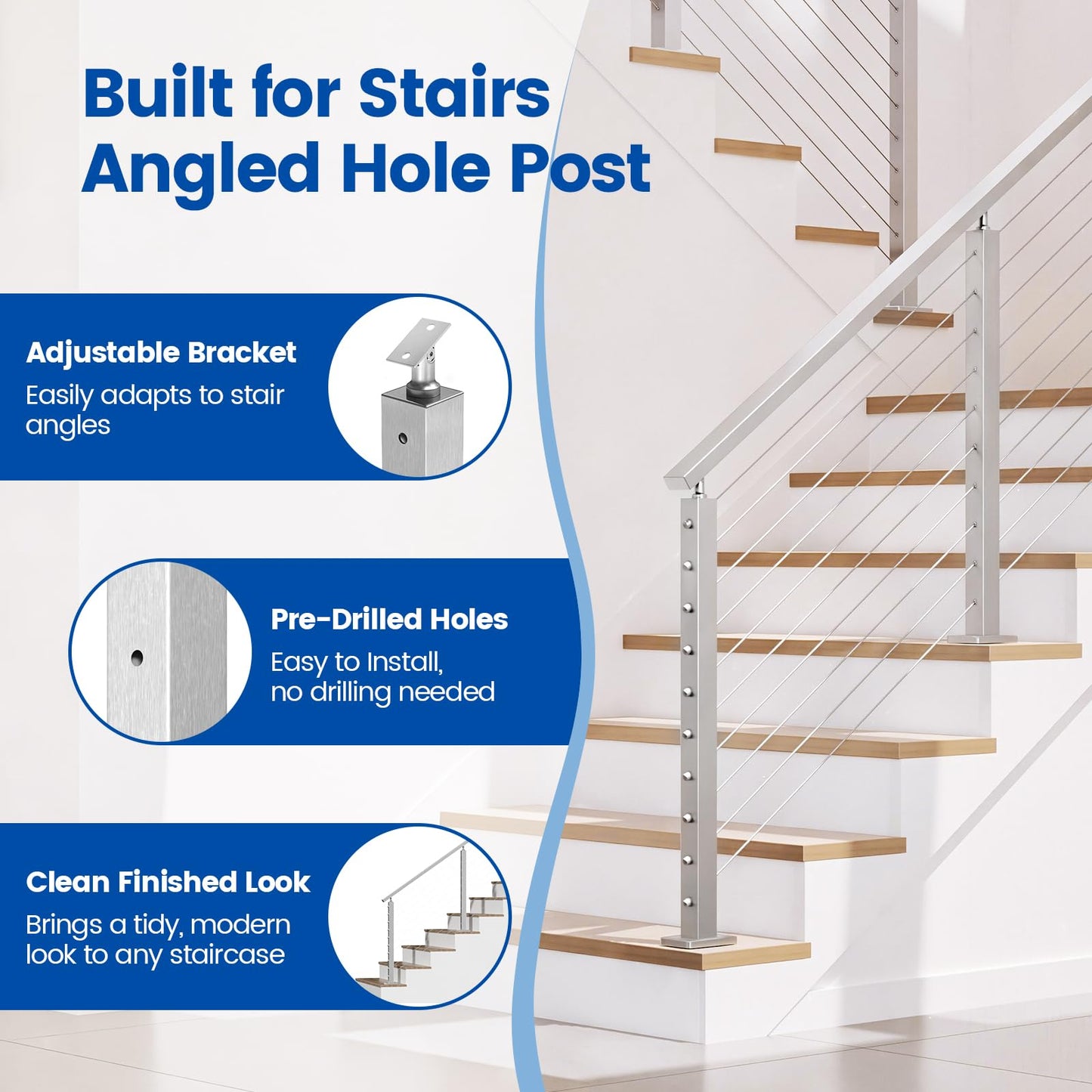 Built for Stairs
Angled Hole Post

Adjustable Bracket
Easily adapts to stair angles

Pre-Drilled Holes
Easy to Install,
no drilling needed

Clean Finished Look
Brings a tidy, modern look to any staircase